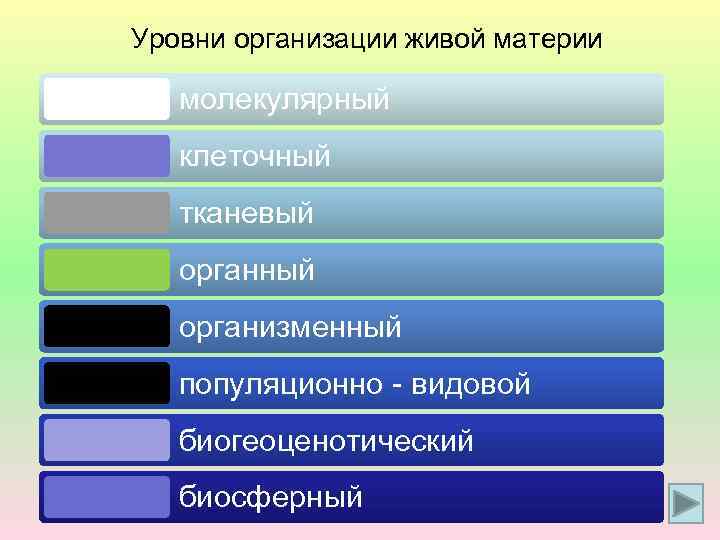 Уровни организации живой материи

молекулярный

клеточный

тканевый

органный

организменный

популяционно - видовой

биогеоценотический

биосферный